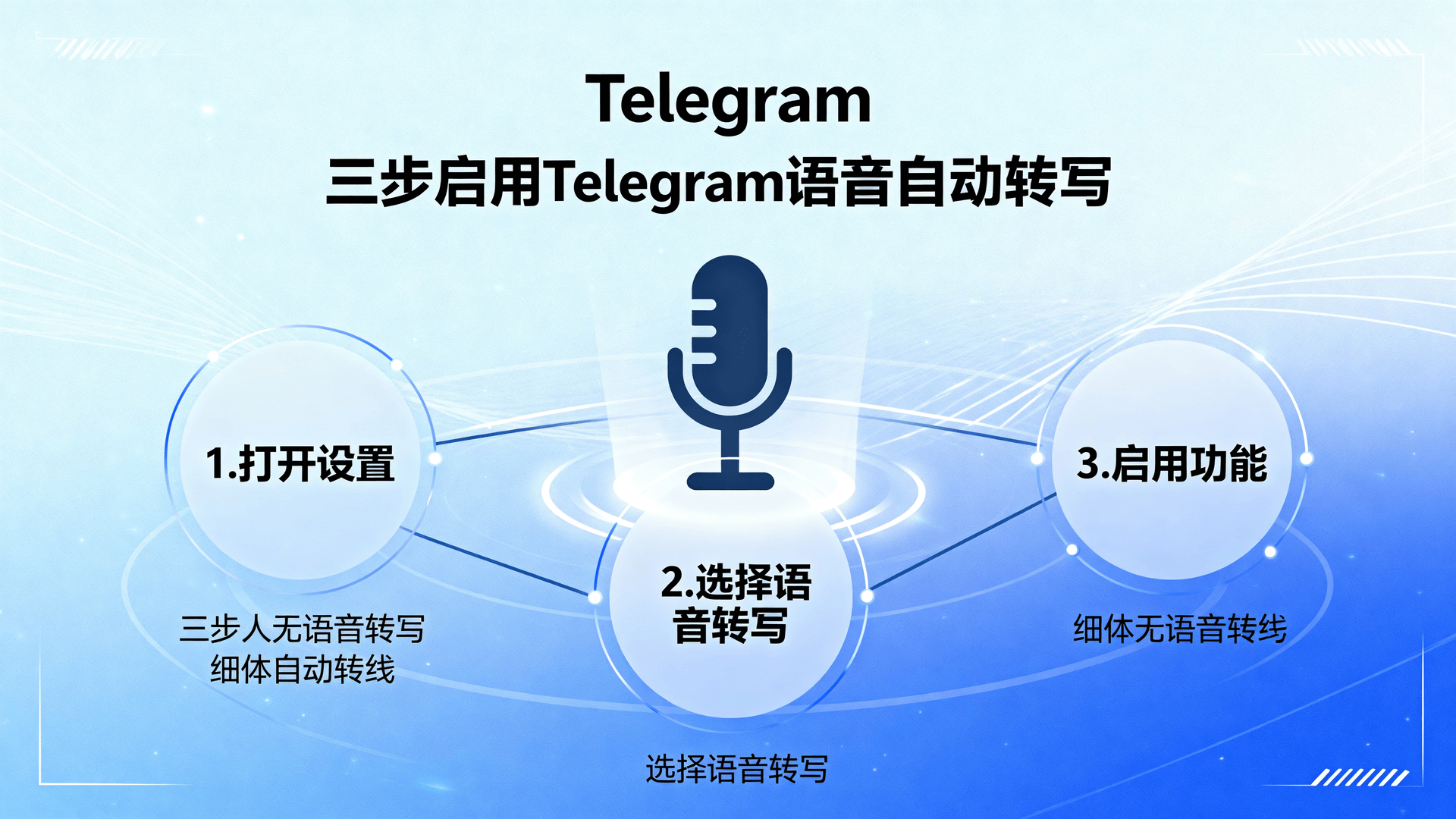 Telegram
三步启用Telegram语音自动转写

1.打开设置

三步人无语音转写
细体自动转线

2.选择语音转写

选择语音转写

3.启用功能

细体无语音转线